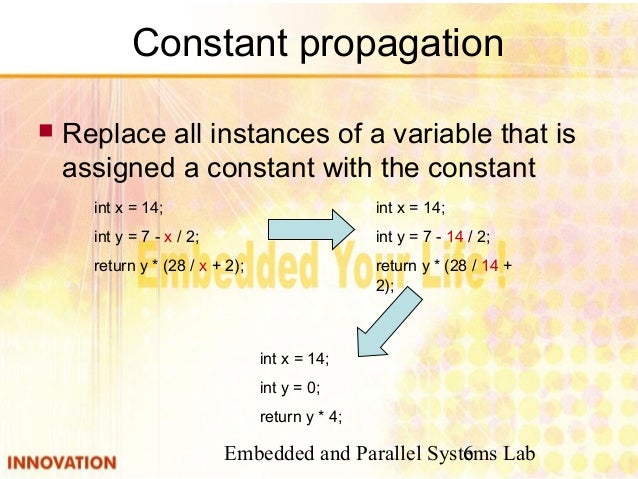 Constant propagation

Replace all instances of a variable that is assigned a constant with the constant

int x = 14;

int y = 7 - x / 2;

return y * (28 / x + 2);

int x = 14;

int y = 7 - 14 / 2;

return y * (28 / 14 + 2);

Embedded Your Life !

int x = 14;

int y = 0;

return y * 4;

INNOVATION

Embedded and Parallel Systems Lab

6